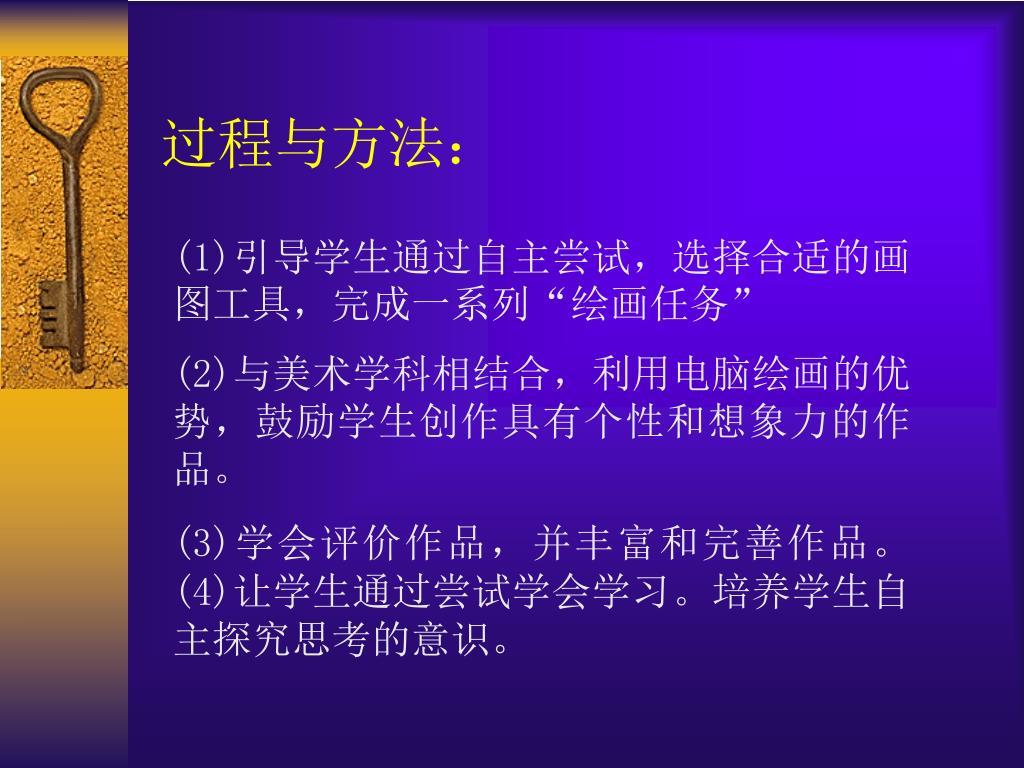 过程与方法：

(1)引导学生通过自主尝试，选择合适的画图工具，完成一系列“绘画任务”

(2)与美术学科相结合，利用电脑绘画的优势，鼓励学生创作具有个性和想象力的作品。

(3)学会评价作品，并丰富和完善作品。
(4)让学生通过尝试学会学习。培养学生自主探究思考的意识。